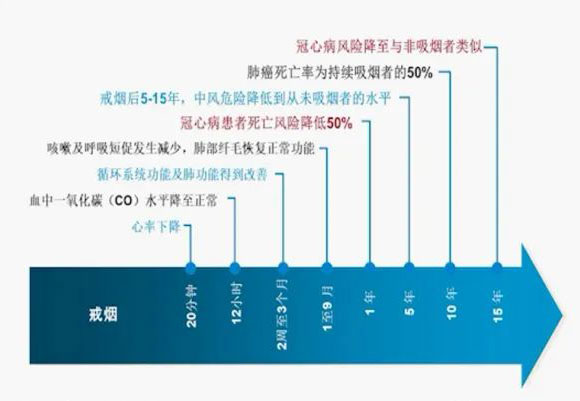 冠心病风险降至与非吸烟者类似

肺癌死亡率为持续吸烟者的50%

戒烟后5-15年，中风危险降低到从未吸烟者的水平

冠心病患者死亡风险降低50%

咳嗽及呼吸短促发生减少，肺部纤毛恢复正常功能

循环系统功能及肺功能得到改善

血中一氧化碳（CO）水平降至正常

心率下降

戒烟

20分钟

12小时

2周至3个月

1至9月

1年

5年

10年

15年